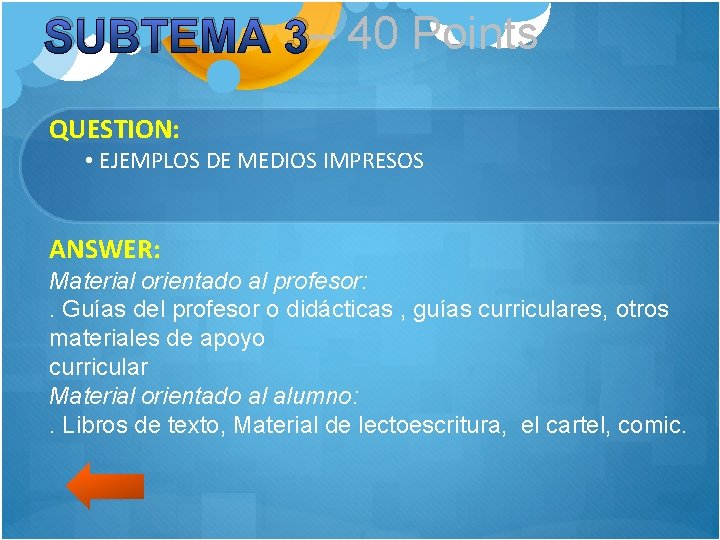 SUBTEMA 3 – 40 Points

QUESTION:
• EJEMPLOS DE MEDIOS IMPRESOS

ANSWER:
Material orientado al profesor:
. Guías del profesor o didácticas , guías curriculares, otros materiales de apoyo
curricular
Material orientado al alumno:
. Libros de texto, Material de lectoescritura, el cartel, comic.